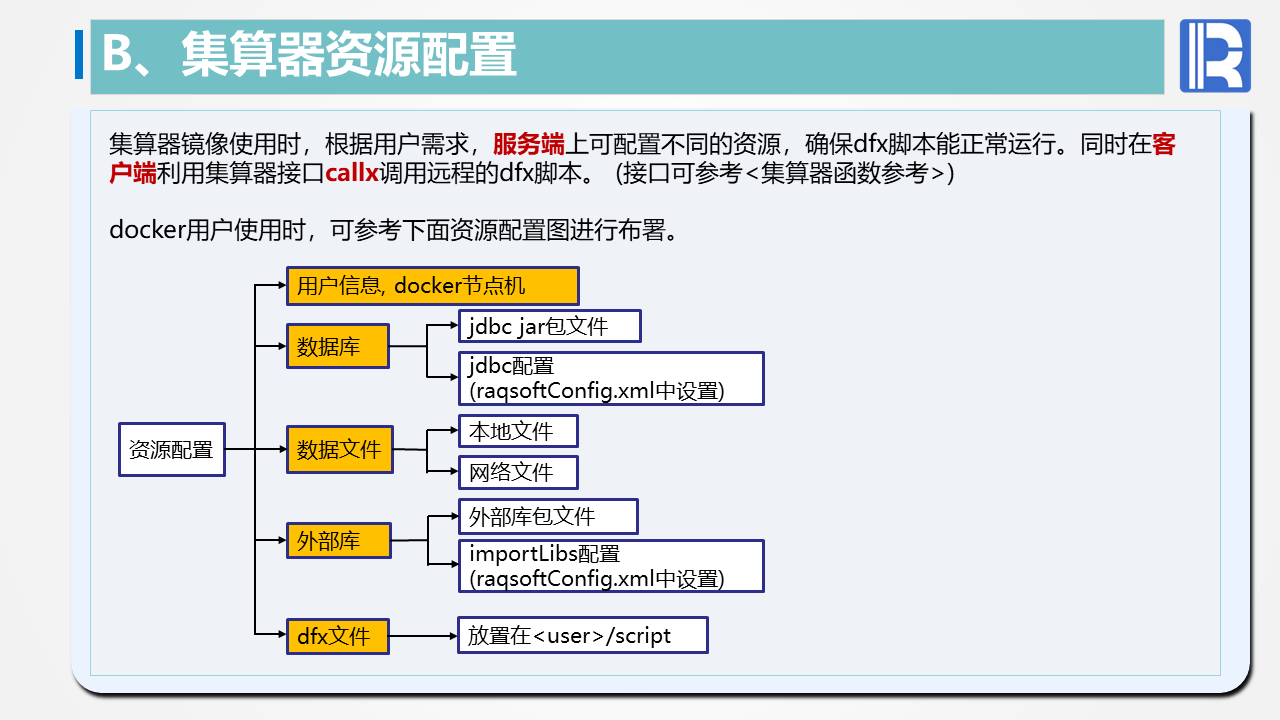 B、集算器资源配置

集算器镜像使用时，根据用户需求，服务端上可配置不同的资源，确保dfx脚本能正常运行。同时在客户端利用集算器接口callx调用远程的dfx脚本。（接口可参考<集算器函数参考>）

docker用户使用时，可参考下面资源配置图进行布署。

资源配置

用户信息, docker节点机

数据库

jdbc jar包文件

jdbc配置 (raqsoftConfig.xml中设置)

数据文件

本地文件

网络文件

外部库

外部库包文件

importLibs配置 (raqsoftConfig.xml中设置)

dfx文件

放置在<user>/script